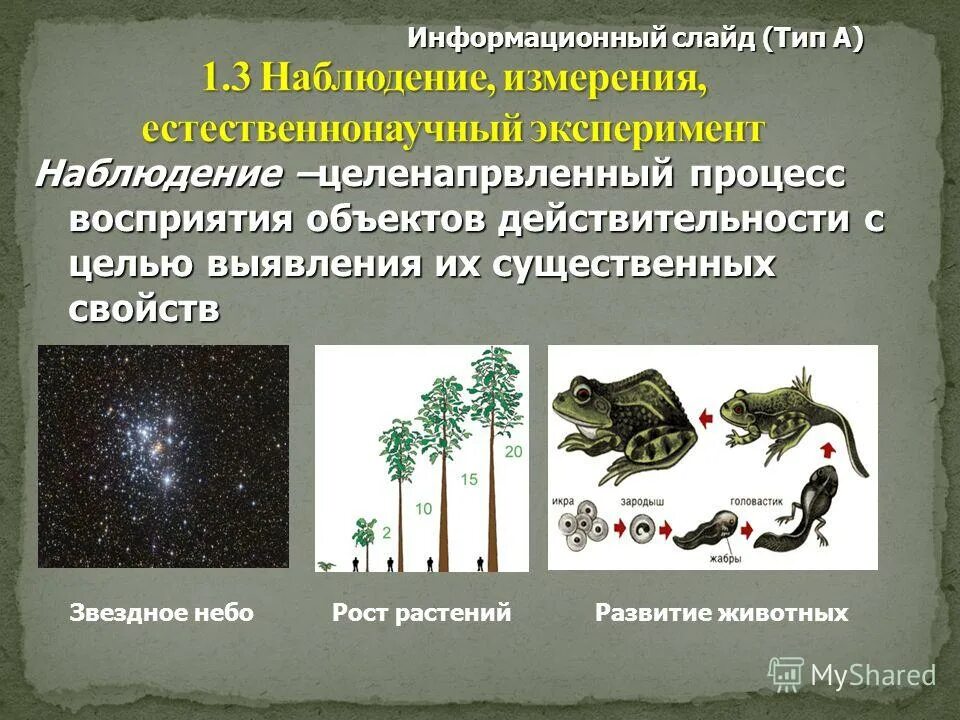 Информационный слайд (Тип А)

1.3 Наблюдение, измерения, естественнонаучный эксперимент

Наблюдение –целенапрвленный процесс восприятия объектов действительности с целью выявления их существенных свойств

2

10

15

20

икра

зародыш

головастик

жабры

Звездное небо

Рост растений

Развитие животных

MyShared